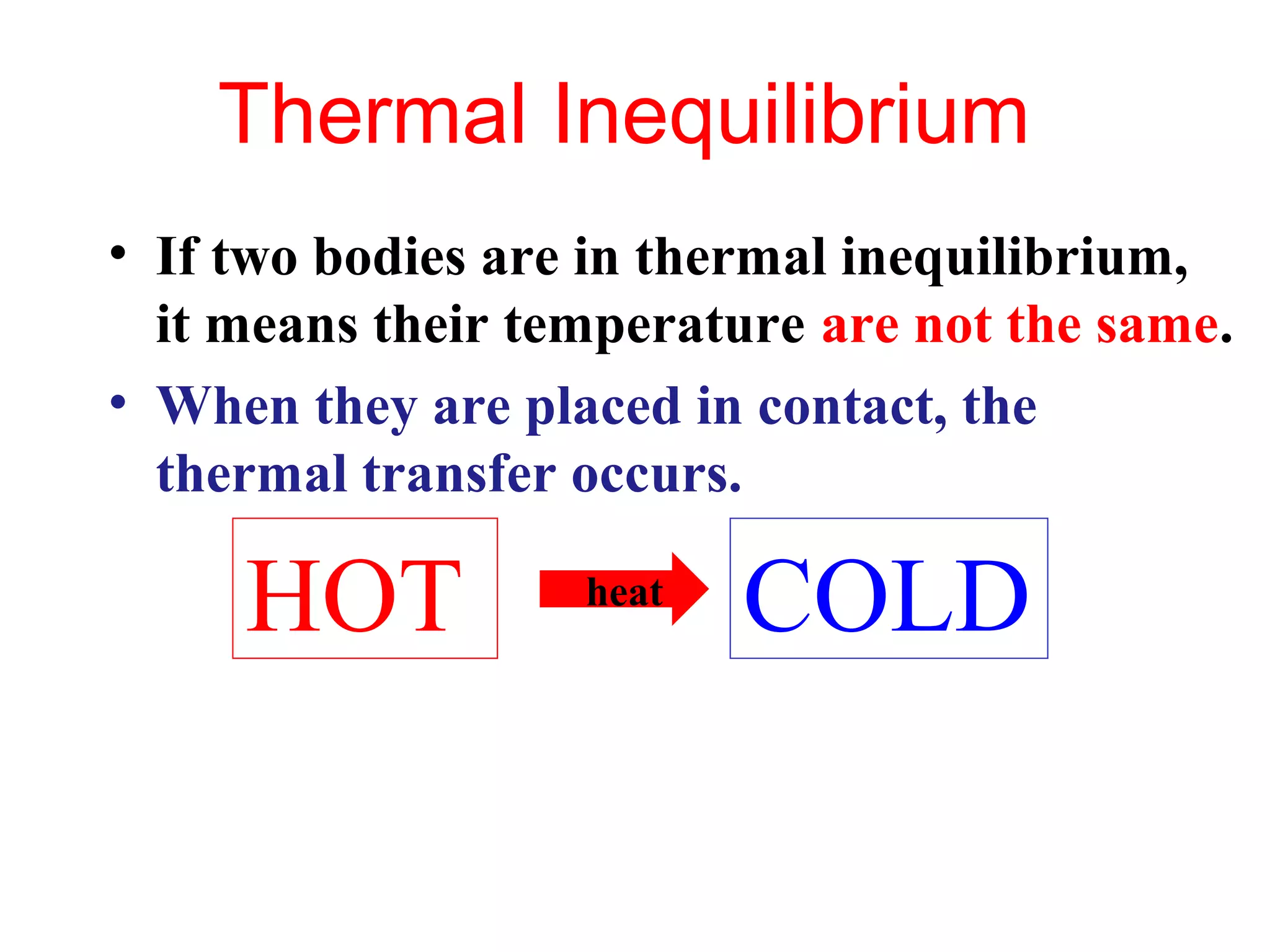 Thermal Inequilibrium

• If two bodies are in thermal inequilibrium, it means their temperature are not the same.

• When they are placed in contact, the thermal transfer occurs.

HOT

heat

COLD